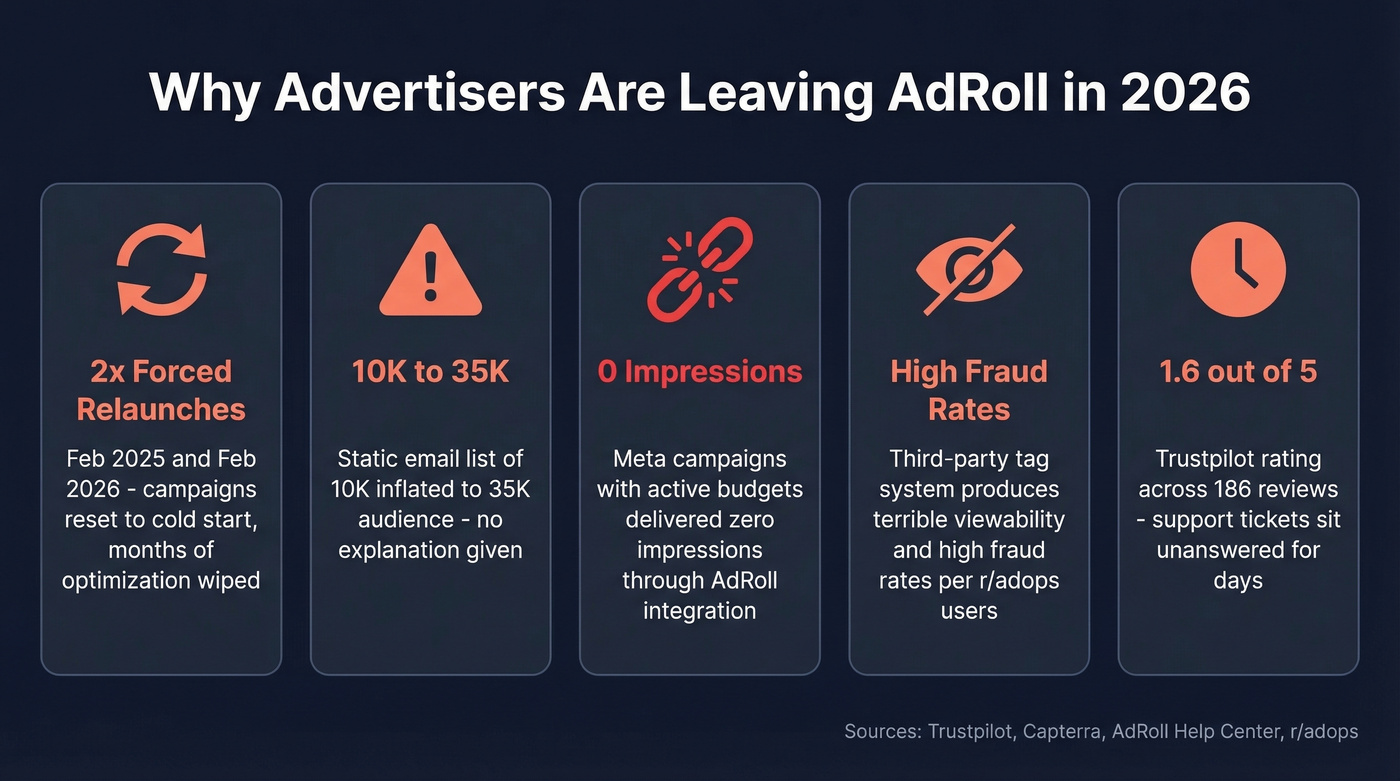 Why Advertisers Are Leaving AdRoll in 2026

2x Forced Relaunches

Feb 2025 and Feb 2026 - campaigns reset to cold start, months of optimization wiped

10K to 35K

Static email list of 10K inflated to 35K audience - no explanation given

0 Impressions

Meta campaigns with active budgets delivered zero impressions through AdRoll integration

High Fraud Rates

Third-party tag system produces terrible viewability and high fraud rates per r/adops users

1.6 out of 5

Trustpilot rating across 186 reviews - support tickets sit unanswered for days

Sources: Trustpilot, Capterra, AdRoll Help Center, r/adops